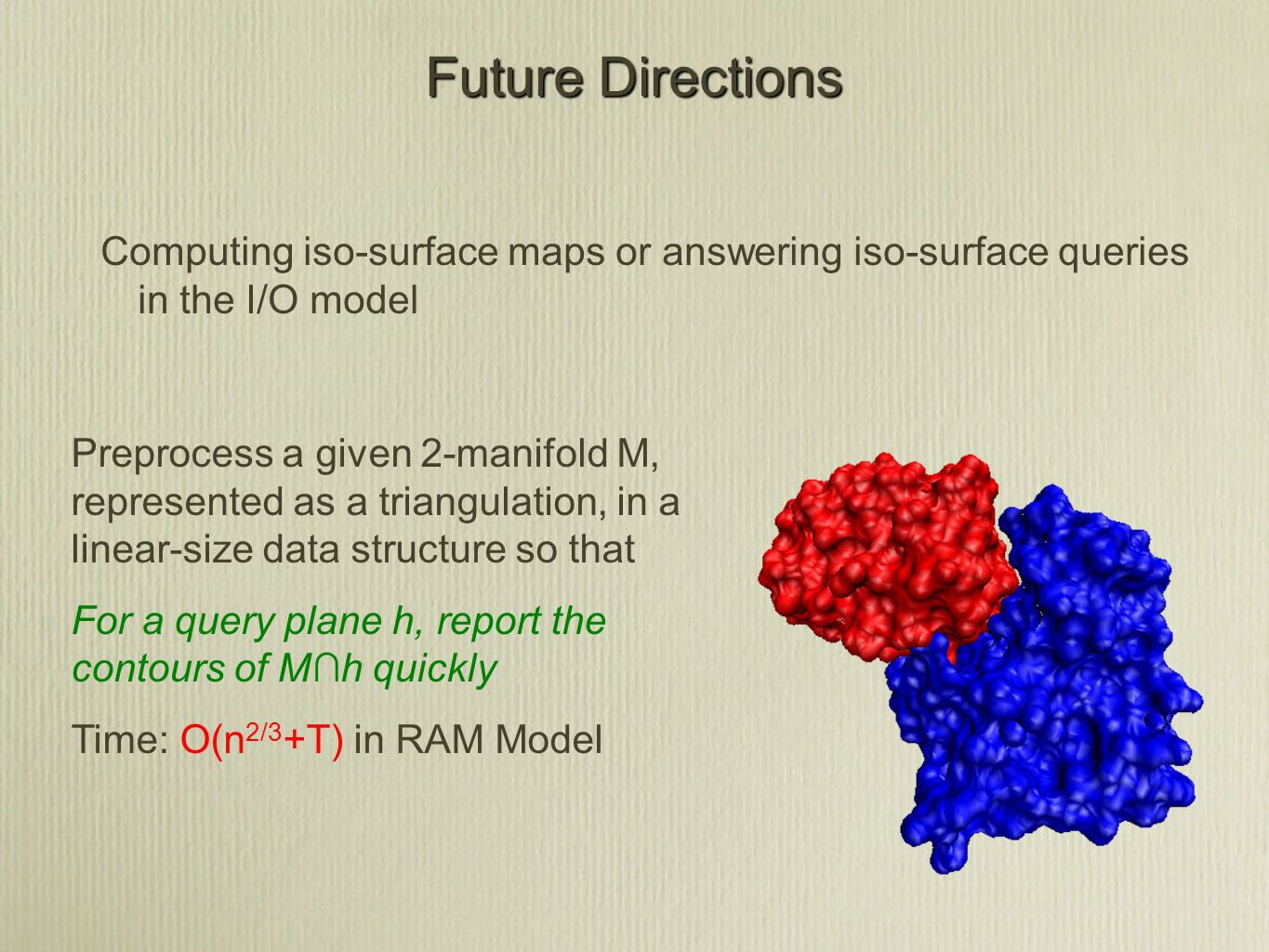 Future Directions

Computing iso-surface maps or answering iso-surface queries in the I/O model

Preprocess a given 2-manifold M, represented as a triangulation, in a linear-size data structure so that

For a query plane h, report the contours of M∩h quickly

Time: $O(n^{2/3}+T)$ in RAM Model